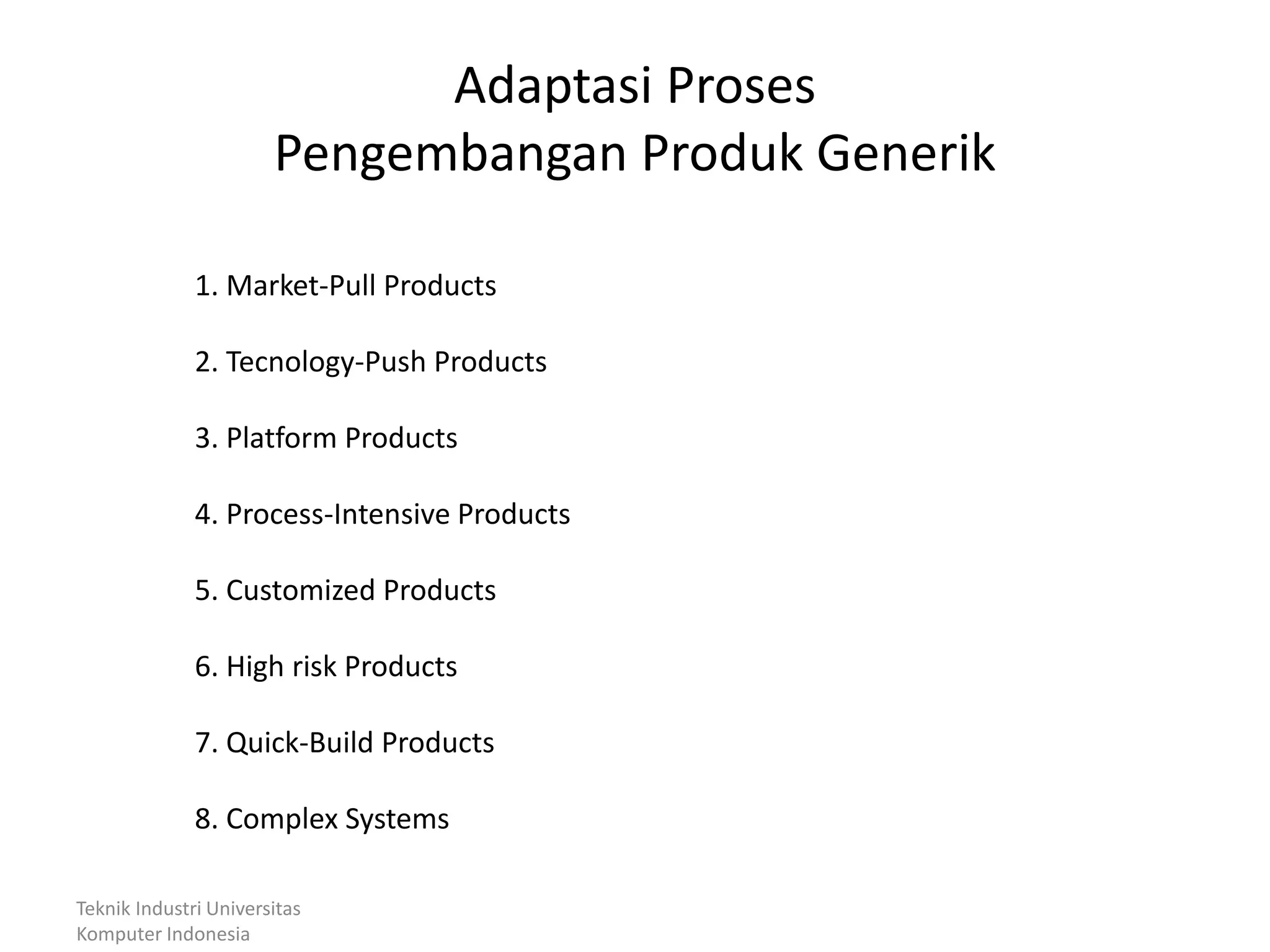 Adaptasi Proses
Pengembangan Produk Generik

1. Market-Pull Products

2. Tecnology-Push Products

3. Platform Products

4. Process-Intensive Products

5. Customized Products

6. High risk Products

7. Quick-Build Products

8. Complex Systems

Teknik Industri Universitas
Komputer Indonesia